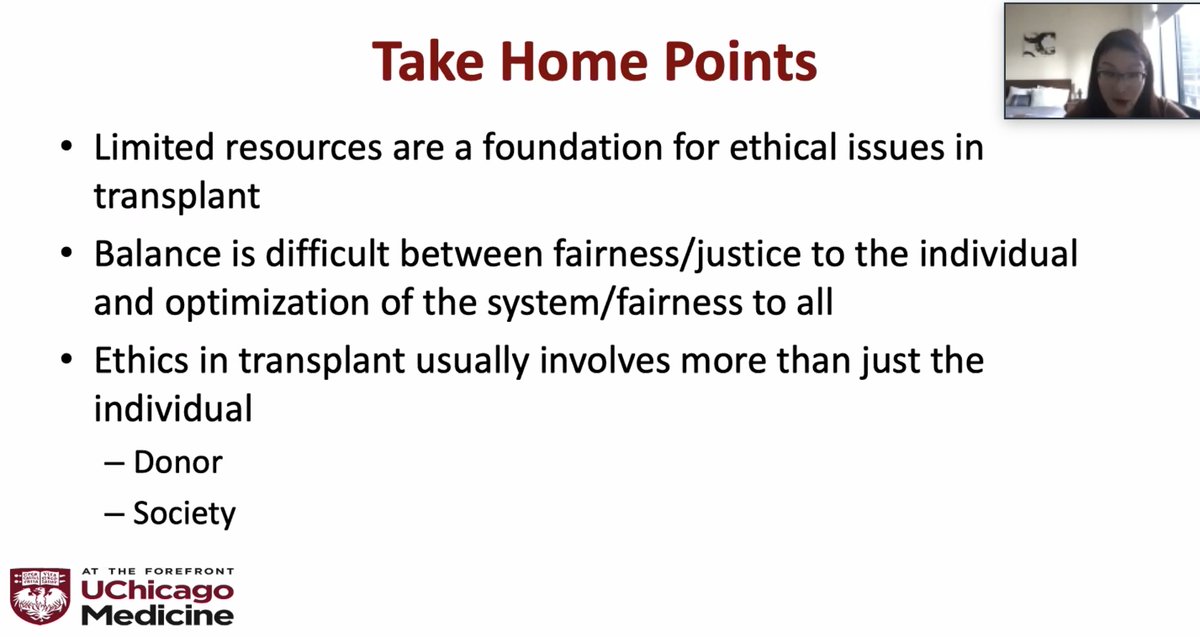 Take Home Points

• Limited resources are a foundation for ethical issues in transplant

• Balance is difficult between fairness/justice to the individual and optimization of the system/fairness to all

• Ethics in transplant usually involves more than just the individual

– Donor

– Society

AT THE FOREFRONT
UChicago
Medicine